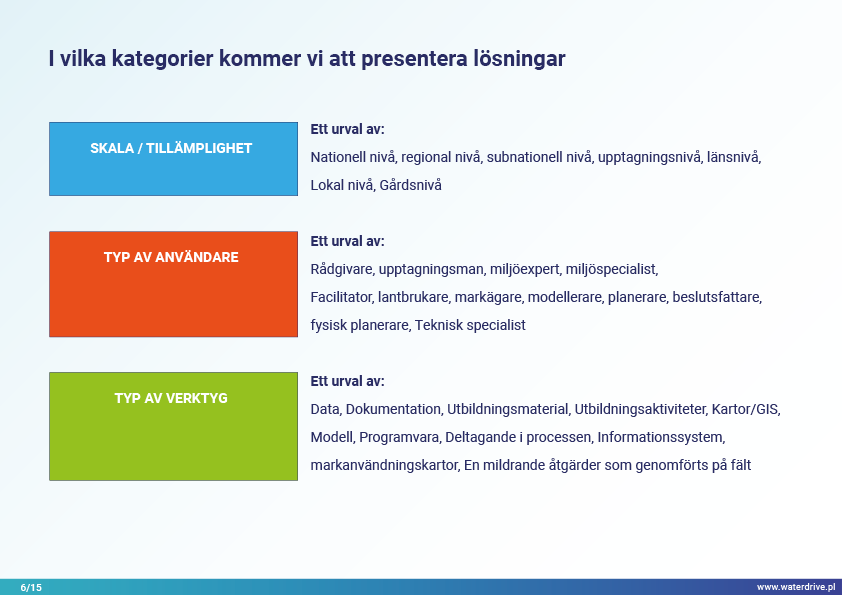 I vilka kategorier kommer vi att presentera lösningar

SKALA / TILLÄMPLIGHET

Ett urval av:
Nationell nivå, regional nivå, subnationell nivå, upptagningsnivå, länsnivå, Lokal nivå, Gårdsnivå

TYP AV ANVÄNDARE

Ett urval av:
Rådgivare, upptagningsman, miljöexpert, miljöspecialist, Facilitator, lantbrukare, markägare, modellerare, planerare, beslutsfattare, fysisk planerare, Teknisk specialist

TYP AV VERKTYG

Ett urval av:
Data, Dokumentation, Utbildningsmaterial, Utbildningsaktiviteter, Kartor/GIS, Modell, Programvara, Deltagande i processen, Informationssystem, markanvändningskartor, En mildrande åtgärder som genomförts på fält

6/15

www.waterdrive.pl